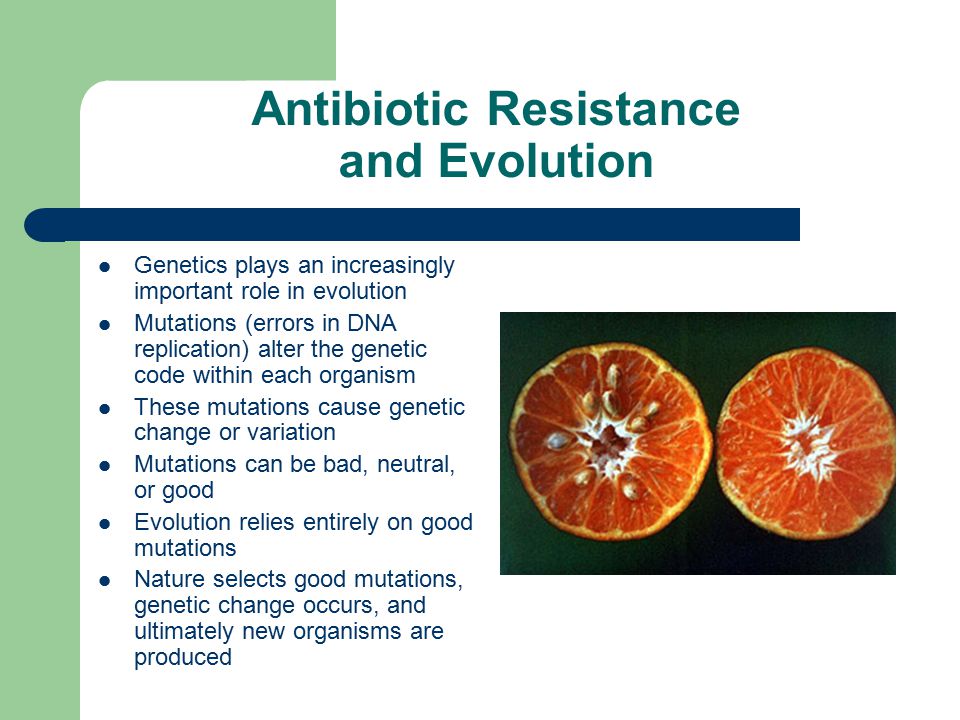 Antibiotic Resistance and Evolution

- Genetics plays an increasingly important role in evolution
- Mutations (errors in DNA replication) alter the genetic code within each organism
- These mutations cause genetic change or variation
- Mutations can be bad, neutral, or good
- Evolution relies entirely on good mutations
- Nature selects good mutations, genetic change occurs, and ultimately new organisms are produced